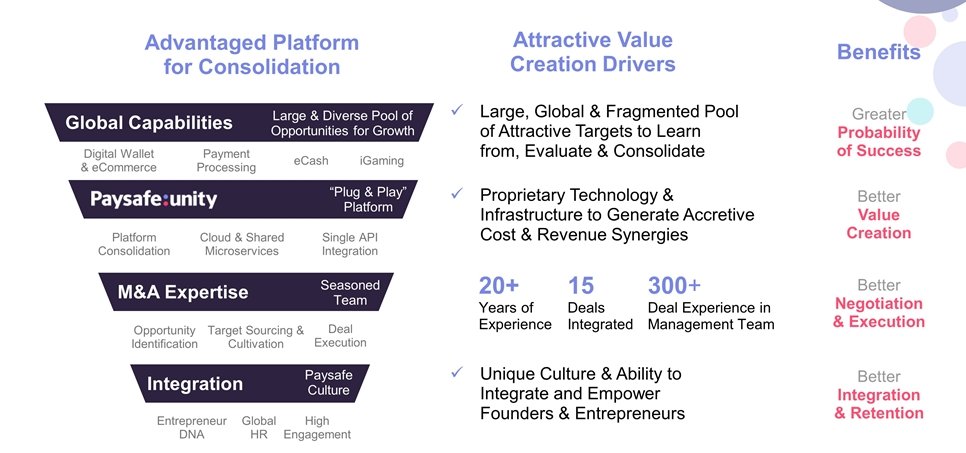 Advantaged Platform for Consolidation

Global Capabilities
Large & Diverse Pool of Opportunities for Growth

Digital Wallet & eCommerce
Payment Processing
eCash
iGaming

Paysafe:unity
"Plug & Play" Platform

Platform Consolidation
Cloud & Shared Microservices
Single API Integration

M&A Expertise
Seasoned Team

Opportunity Identification
Target Sourcing & Cultivation
Deal Execution

Integration
Paysafe Culture

Entrepreneur DNA
Global HR
High Engagement

Attractive Value Creation Drivers

✓ Large, Global & Fragmented Pool of Attractive Targets to Learn from, Evaluate & Consolidate

✓ Proprietary Technology & Infrastructure to Generate Accretive Cost & Revenue Synergies

20+
Years of Experience

15
Deals Integrated

300+
Deal Experience in Management Team

✓ Unique Culture & Ability to Integrate and Empower Founders & Entrepreneurs

Benefits

Greater
Probability of Success

Better
Value Creation

Better
Negotiation & Execution

Better
Integration & Retention